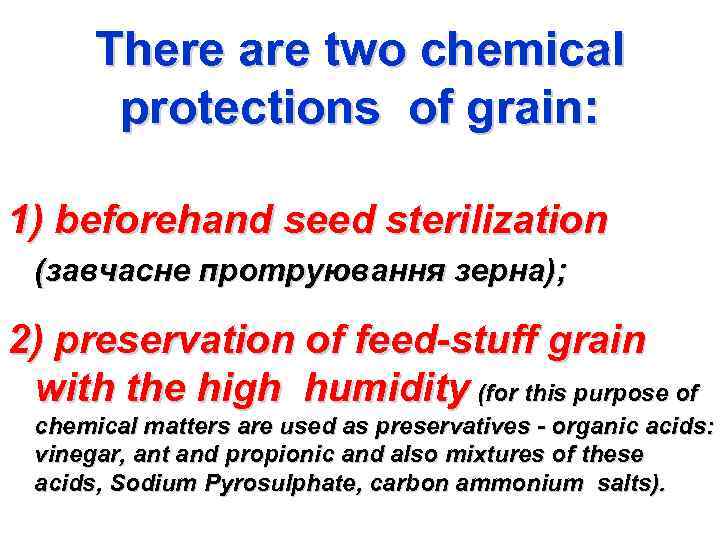 There are two chemical protections of grain:

1) beforehand seed sterilization (завчасне протруювання зерна);

2) preservation of feed-stuff grain with the high humidity (for this purpose of chemical matters are used as preservatives - organic acids: vinegar, ant and propionic and also mixtures of these acids, Sodium Pyrosulphate, carbon ammonium salts).